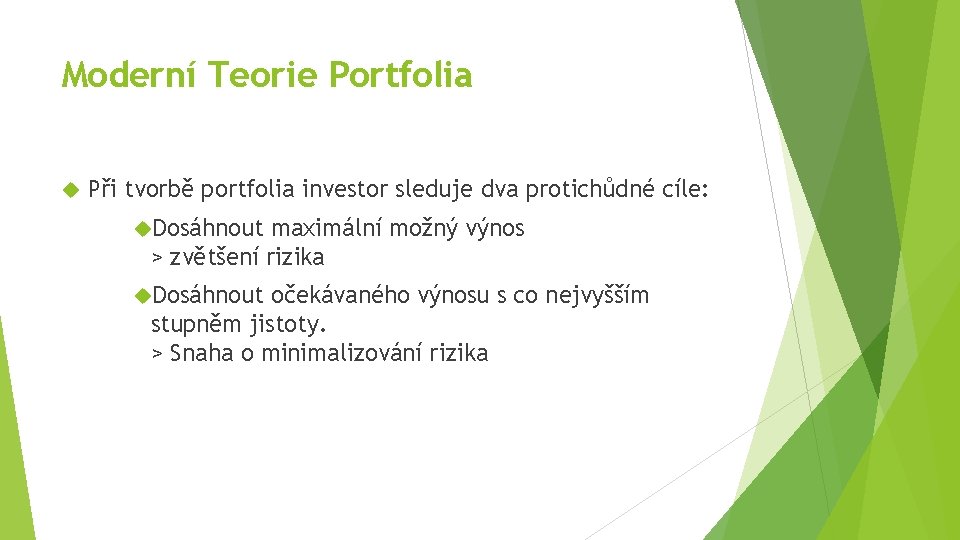 Moderní Teorie Portfolia

Při tvorbě portfolia investor sleduje dva protichůdné cíle:

Dosáhnout maximální možný výnos
> zvětšení rizika

Dosáhnout očekávaného výnosu s co nejvyšším stupněm jistoty.
> Snaha o minimalizování rizika